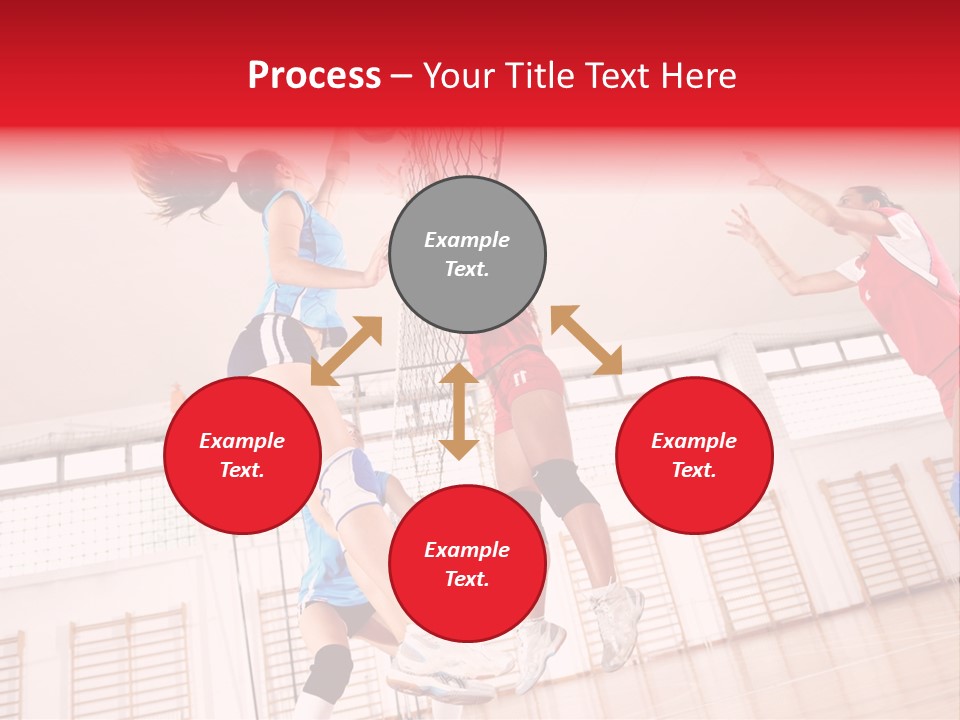 Process – Your Title Text Here

Example Text.

Example Text.

Example Text.

Example Text.